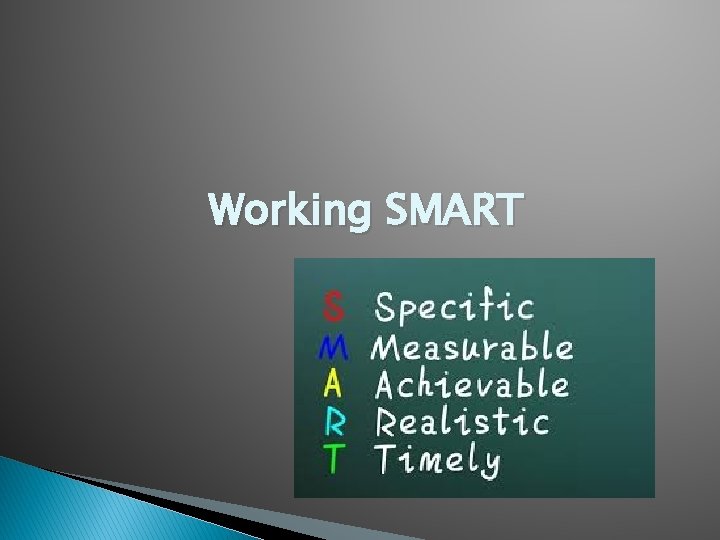 Working SMART

S Specific
M Measurable
A Achievable
R Realistic
T Timely